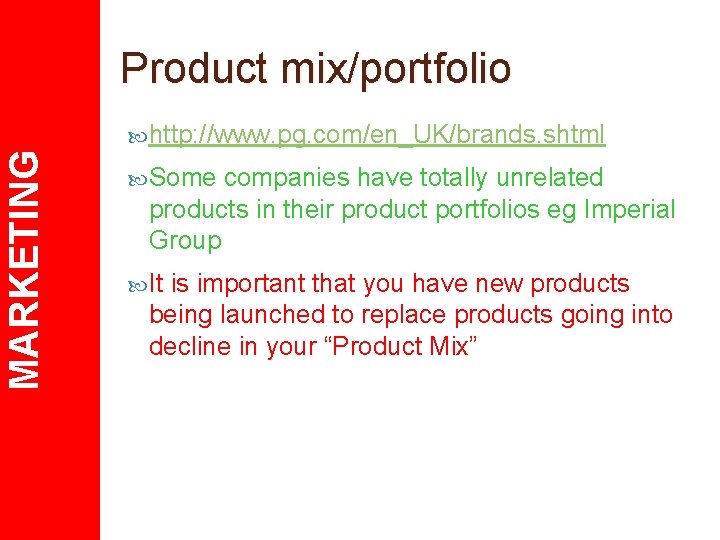 MARKETING

Product mix/portfolio

http://www.pg.com/en_UK/brands.shtml

Some companies have totally unrelated products in their product portfolios eg Imperial Group

It is important that you have new products being launched to replace products going into decline in your “Product Mix”